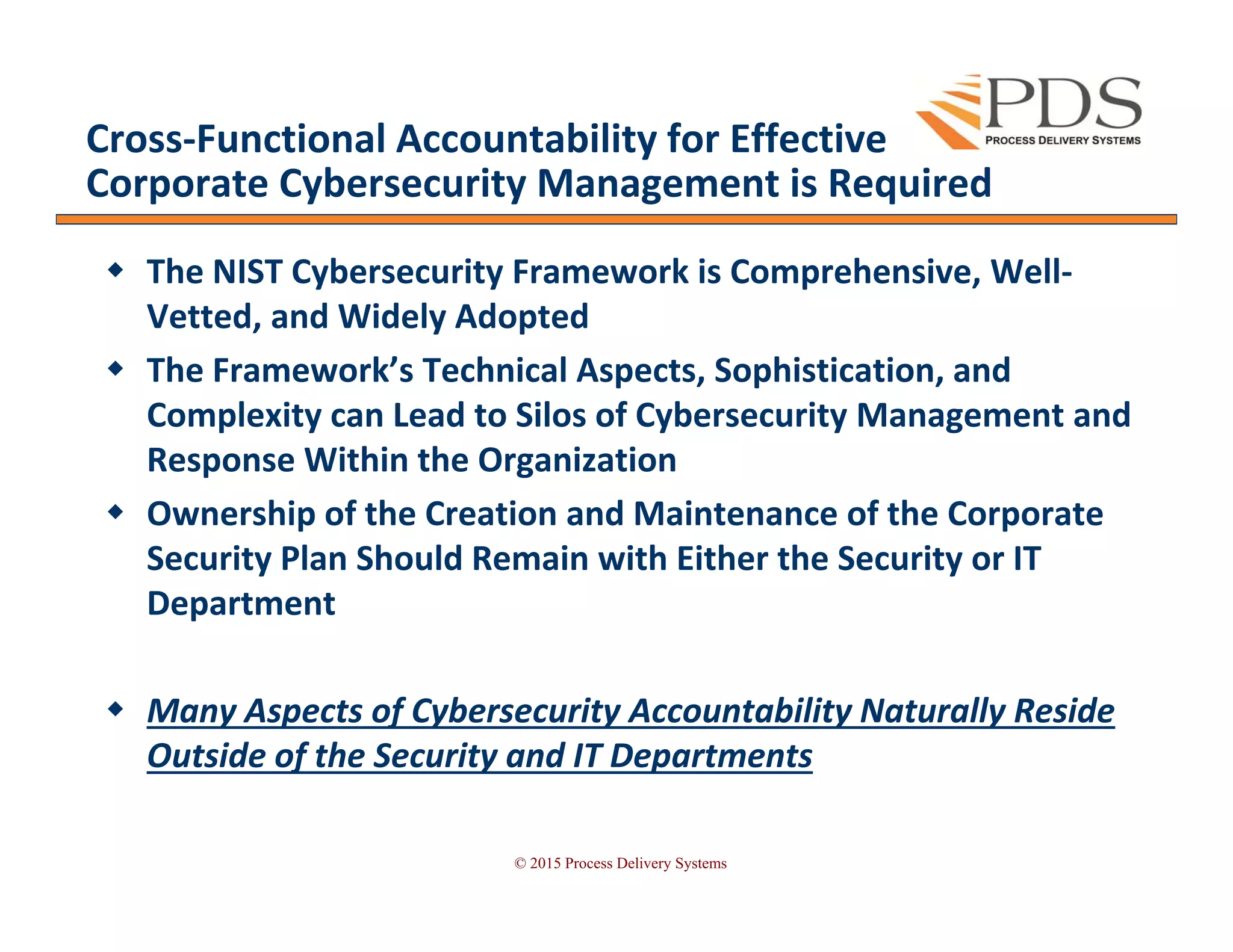 PDS
PROCESS DELIVERY SYSTEMS

Cross-Functional Accountability for Effective Corporate Cybersecurity Management is Required

◆ The NIST Cybersecurity Framework is Comprehensive, Well-Vetted, and Widely Adopted

◆ The Framework's Technical Aspects, Sophistication, and Complexity can Lead to Silos of Cybersecurity Management and Response Within the Organization

◆ Ownership of the Creation and Maintenance of the Corporate Security Plan Should Remain with Either the Security or IT Department

◆ Many Aspects of Cybersecurity Accountability Naturally Reside Outside of the Security and IT Departments

© 2015 Process Delivery Systems